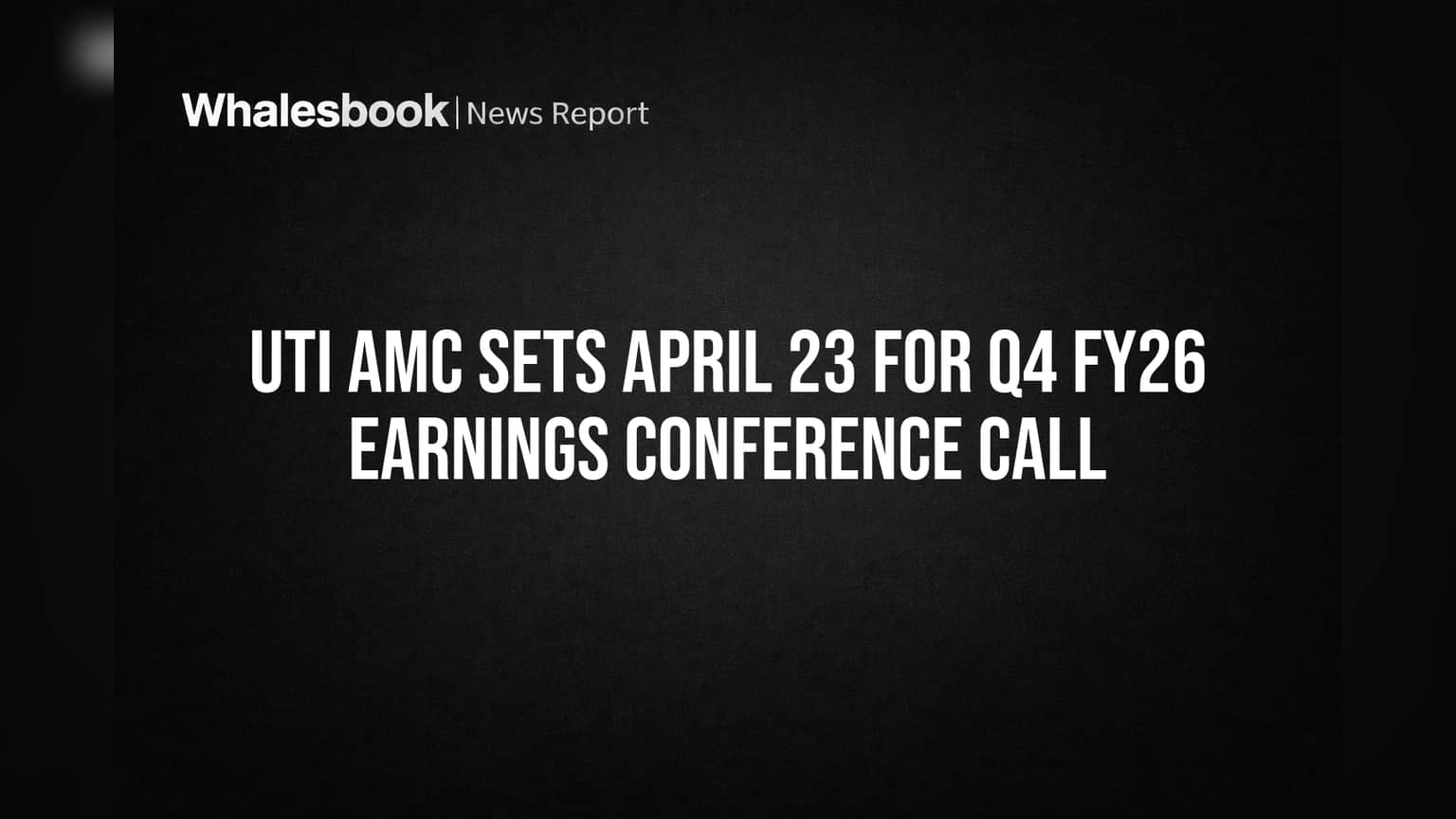 Whalesbook | News Report

UTI AMC SETS APRIL 23 FOR Q4 FY26 EARNINGS CONFERENCE CALL